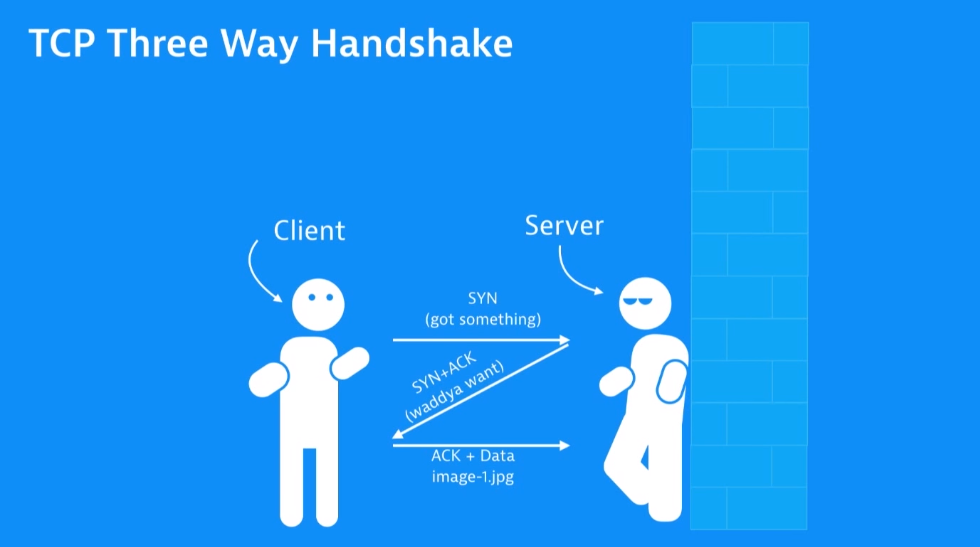 TCP Three Way Handshake

Client

Server

SYN
(got something)

SYN+ACK
(waddya want)

ACK + Data
image-1.jpg